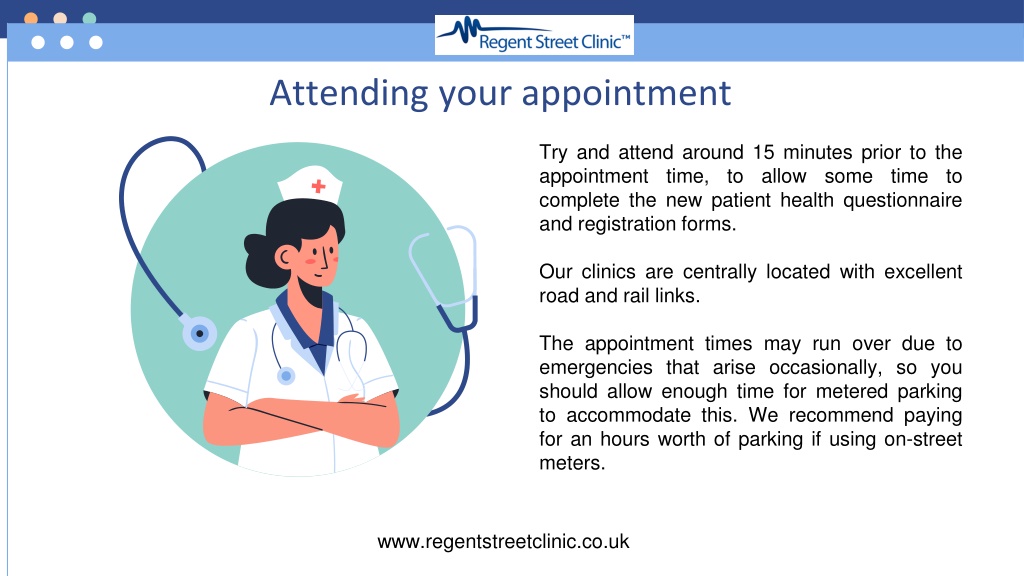 Regent Street Clinic™

Attending your appointment

Try and attend around 15 minutes prior to the appointment time, to allow some time to complete the new patient health questionnaire and registration forms.

Our clinics are centrally located with excellent road and rail links.

The appointment times may run over due to emergencies that arise occasionally, so you should allow enough time for metered parking to accommodate this. We recommend paying for an hours worth of parking if using on-street meters.

www.regentstreetclinic.co.uk